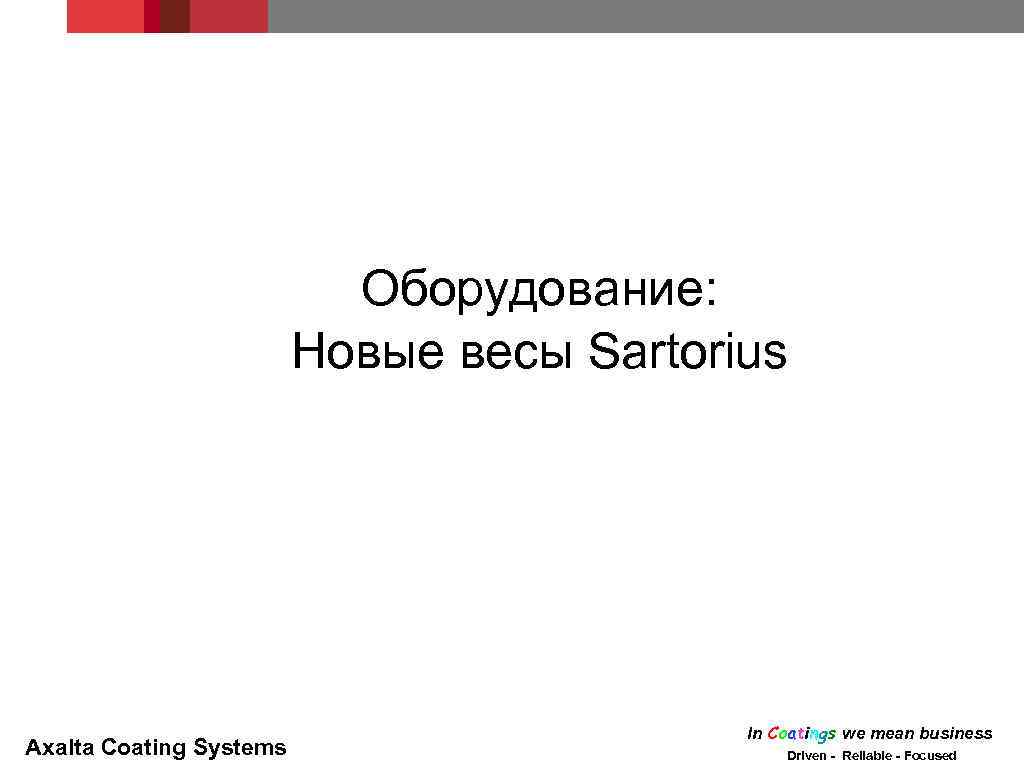 Оборудование:
Новые весы Sartorius

Axalta Coating Systems

In Coatings we mean business
Driven - Reliable - Focused